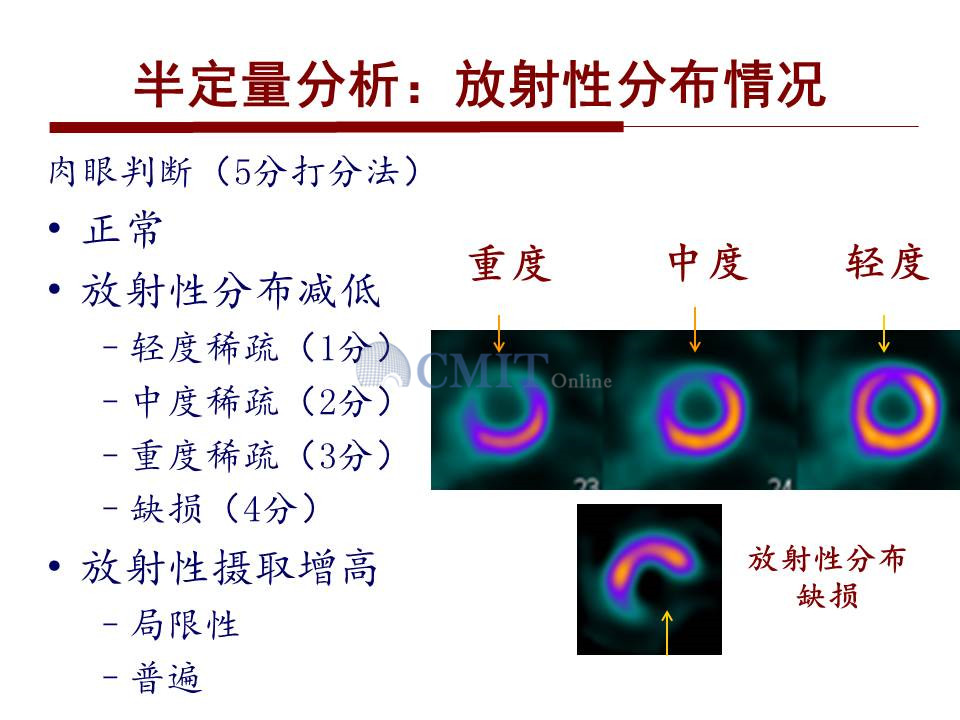 半定量分析：放射性分布情况

肉眼判断（5分打分法）

• 正常
• 放射性分布减低
  – 轻度稀疏（1分）
  – 中度稀疏（2分）
  – 重度稀疏（3分）
  – 缺损（4分）
• 放射性摄取增高
  – 局限性
  – 普遍

重度

中度

轻度

CMIT Online

23

24

放射性分布缺损